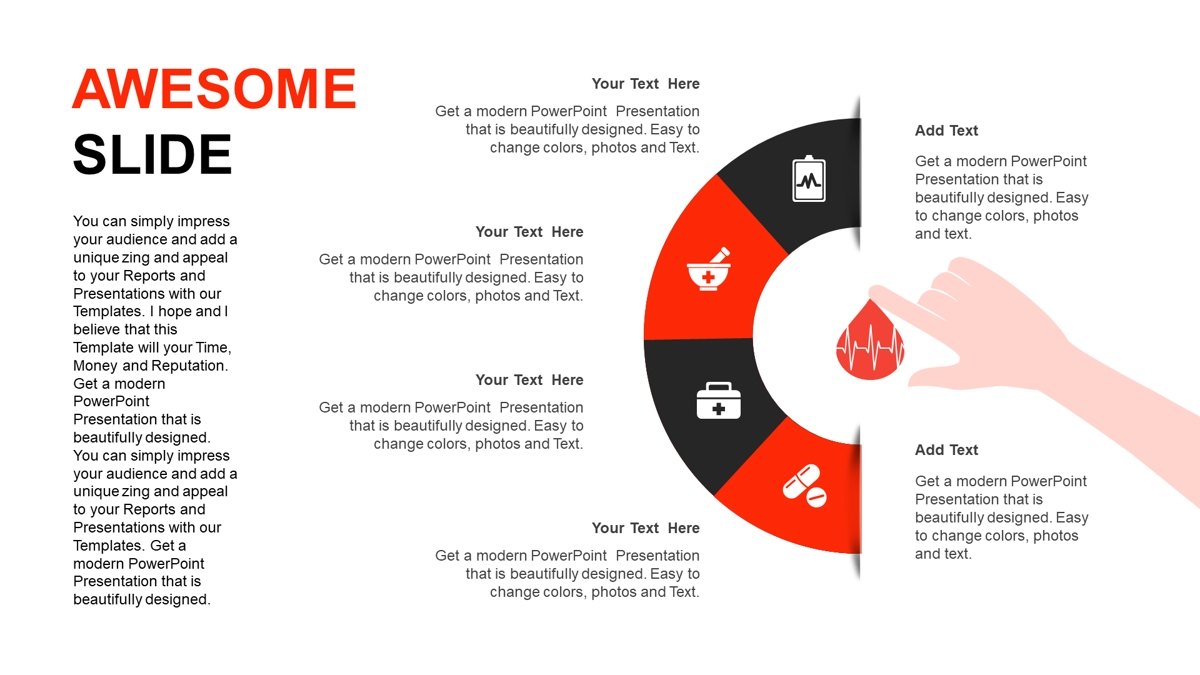 AWESOME
SLIDE

You can simply impress your audience and add a unique zing and appeal to your Reports and Presentations with our Templates. I hope and I believe that this Template will your Time, Money and Reputation. Get a modern PowerPoint Presentation that is beautifully designed. You can simply impress your audience and add a unique zing and appeal to your Reports and Presentations with our Templates. Get a modern PowerPoint Presentation that is beautifully designed.

Your Text Here

Get a modern PowerPoint Presentation that is beautifully designed. Easy to change colors, photos and Text.

Your Text Here

Get a modern PowerPoint Presentation that is beautifully designed. Easy to change colors, photos and Text.

Your Text Here

Get a modern PowerPoint Presentation that is beautifully designed. Easy to change colors, photos and Text.

Your Text Here

Get a modern PowerPoint Presentation that is beautifully designed. Easy to change colors, photos and Text.

Add Text

Get a modern PowerPoint Presentation that is beautifully designed. Easy to change colors, photos and text.

Add Text

Get a modern PowerPoint Presentation that is beautifully designed. Easy to change colors, photos and text.